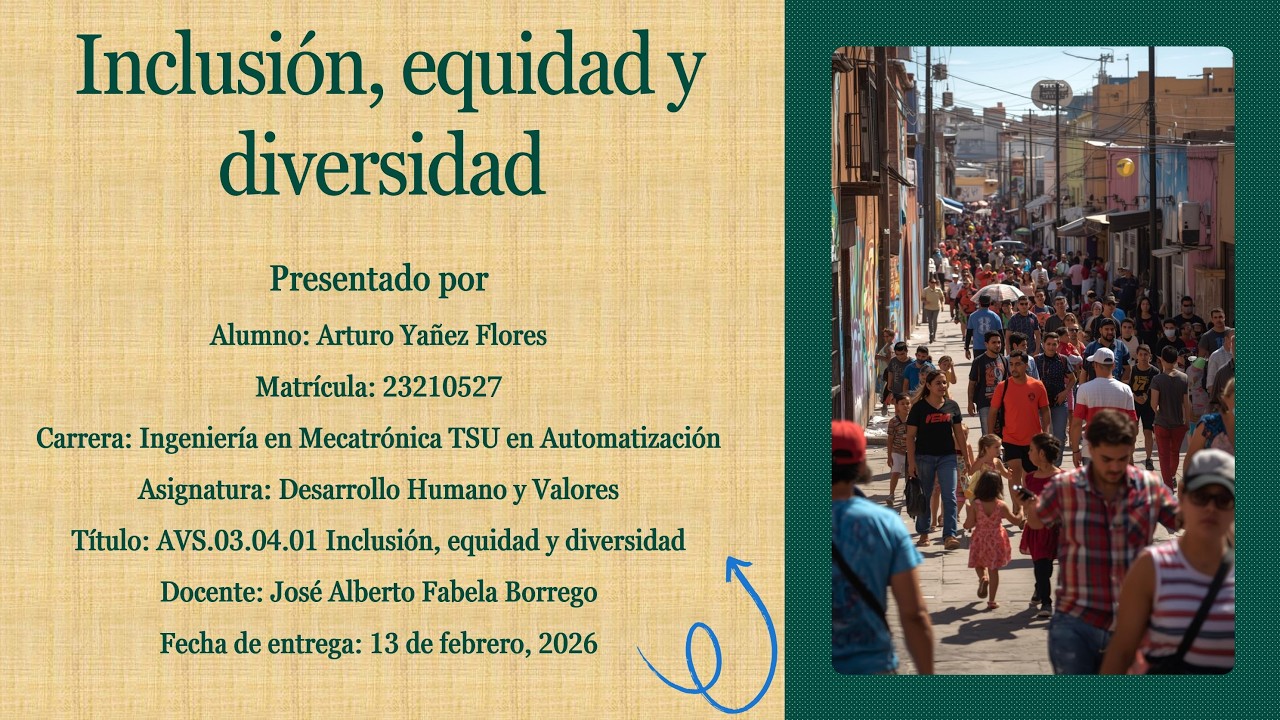 Inclusión, equidad y diversidad

Presentado por

Alumno: Arturo Yañez Flores

Matrícula: 23210527

Carrera: Ingeniería en Mecatrónica TSU en Automatización

Asignatura: Desarrollo Humano y Valores

Título: AVS.03.04.01 Inclusión, equidad y diversidad

Docente: José Alberto Fabela Borrego

Fecha de entrega: 13 de febrero, 2026